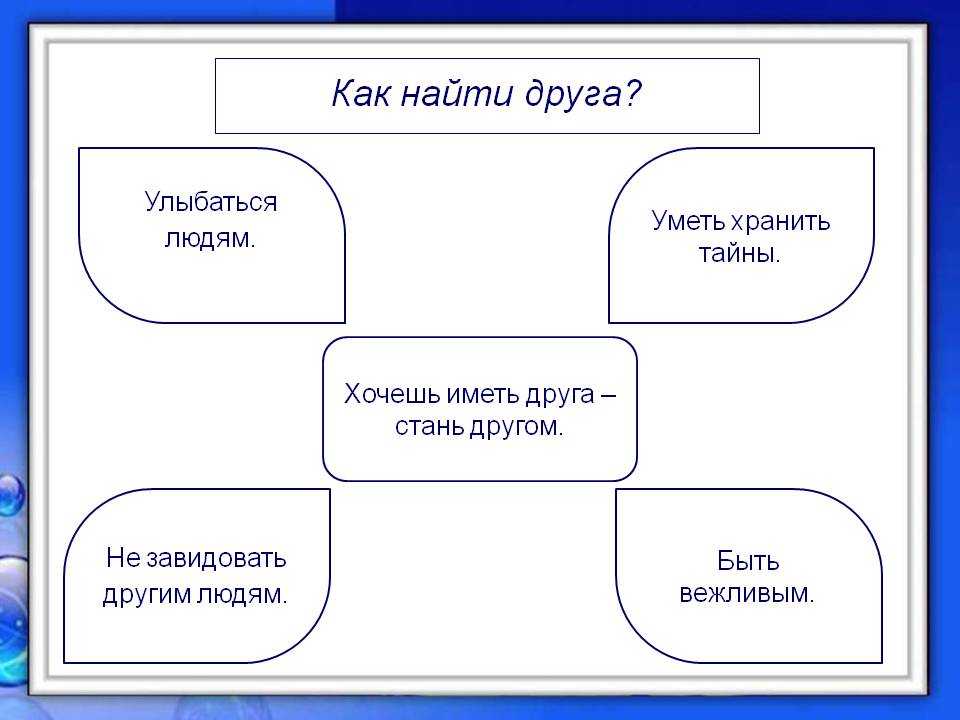 Как найти друга?

Улыбаться людям.

Уметь хранить тайны.

Хочешь иметь друга – стань другом.

Не завидовать другим людям.

Быть вежливым.